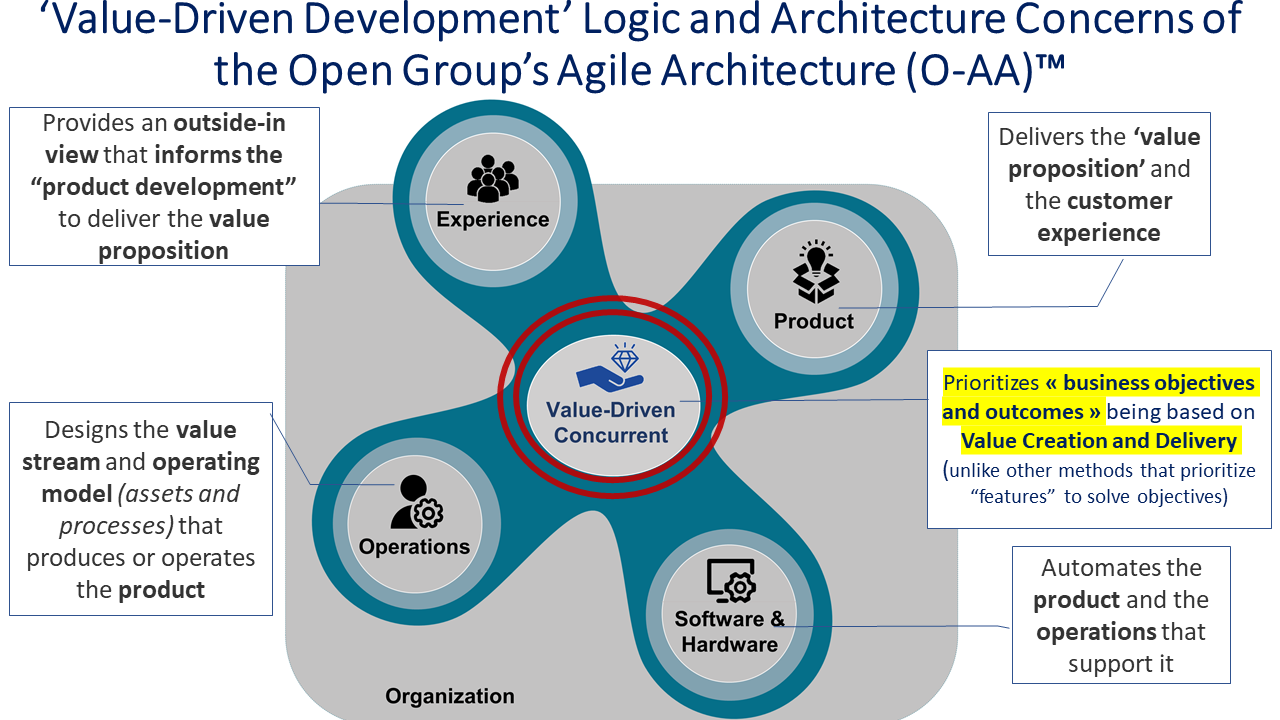 ‘Value-Driven Development’ Logic and Architecture Concerns of the Open Group’s Agile Architecture (O-AA)™

Provides an outside-in view that informs the “product development” to deliver the value proposition

Experience

Delivers the ‘value proposition’ and the customer experience

Product

Value-Driven Concurrent

Prioritizes « business objectives and outcomes » being based on Value Creation and Delivery (unlike other methods that prioritize “features” to solve objectives)

Designs the value stream and operating model (assets and processes) that produces or operates the product

Operations

Software & Hardware

Automates the product and the operations that support it

Organization